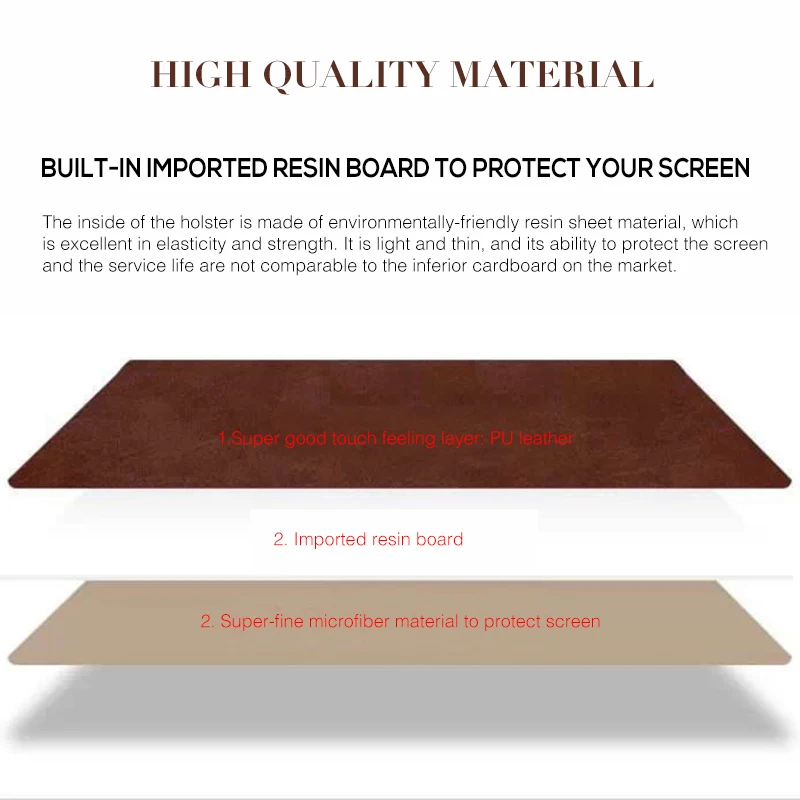 HIGH QUALITY MATERIAL

BUILT-IN IMPORTED RESIN BOARD TO PROTECT YOUR SCREEN

The inside of the holster is made of environmentally-friendly resin sheet material, which is excellent in elasticity and strength. It is light and thin, and its ability to protect the screen and the service life are not comparable to the inferior cardboard on the market.

1.Super good touch feeling layer: PU leather

2. Imported resin board

2. Super-fine microfiber material to protect screen